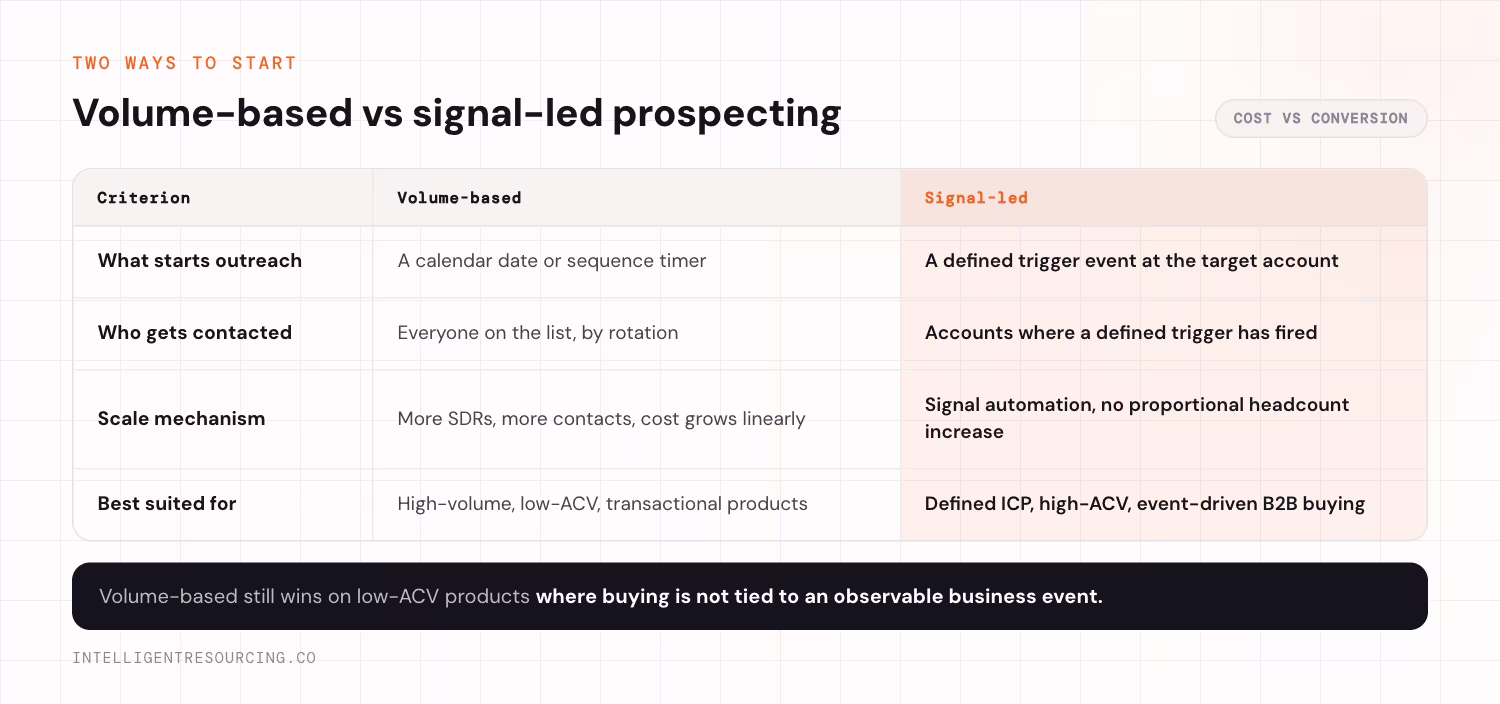 TWO WAYS TO START

Volume-based vs signal-led prospecting

COST VS CONVERSION

| Criterion | Volume-based | Signal-led |
|---|---|---|
| What starts outreach | A calendar date or sequence timer | A defined trigger event at the target account |
| Who gets contacted | Everyone on the list, by rotation | Accounts where a defined trigger has fired |
| Scale mechanism | More SDRs, more contacts, cost grows linearly | Signal automation, no proportional headcount increase |
| Best suited for | High-volume, low-ACV, transactional products | Defined ICP, high-ACV, event-driven B2B buying |

Volume-based still wins on low-ACV products where buying is not tied to an observable business event.

INTELLIGENTRESOURCING.CO